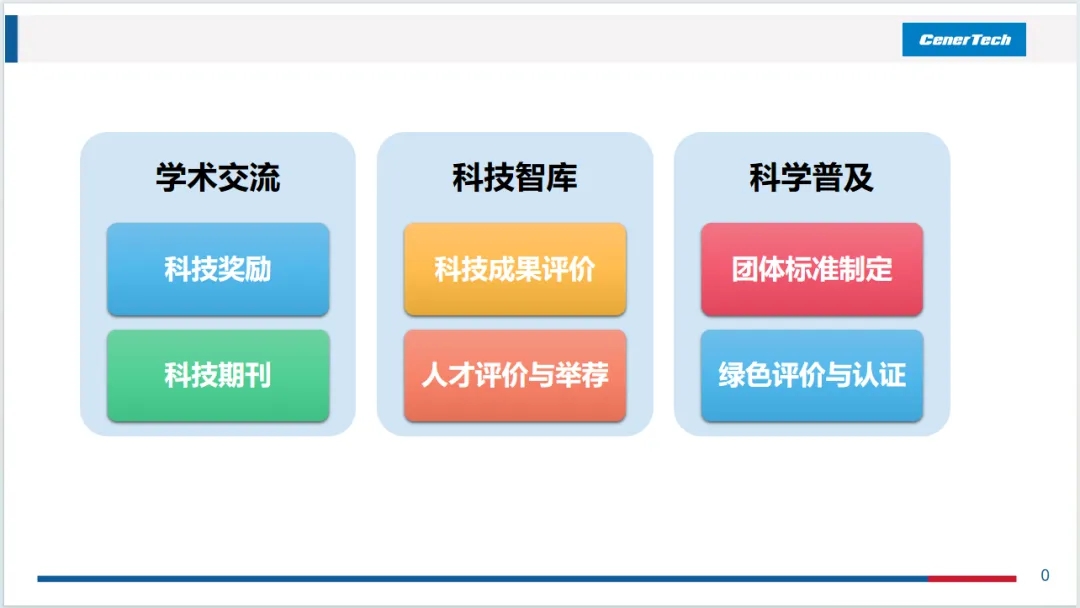 CenerTech

学术交流

科技奖励

科技期刊

科技智库

科技成果评价

人才评价与举荐

科学普及

团体标准制定

绿色评价与认证

0